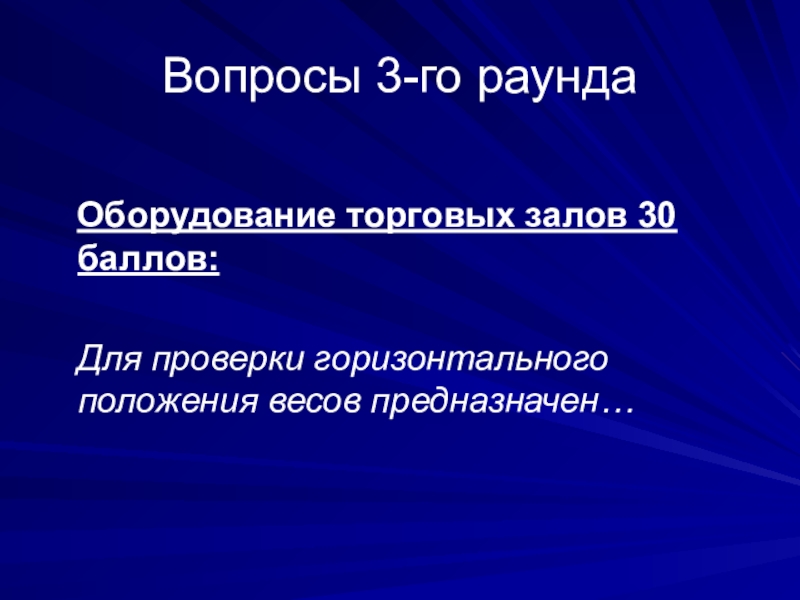 Вопросы 3-го раунда

Оборудование торговых залов 30 баллов:

Для проверки горизонтального положения весов предназначен…